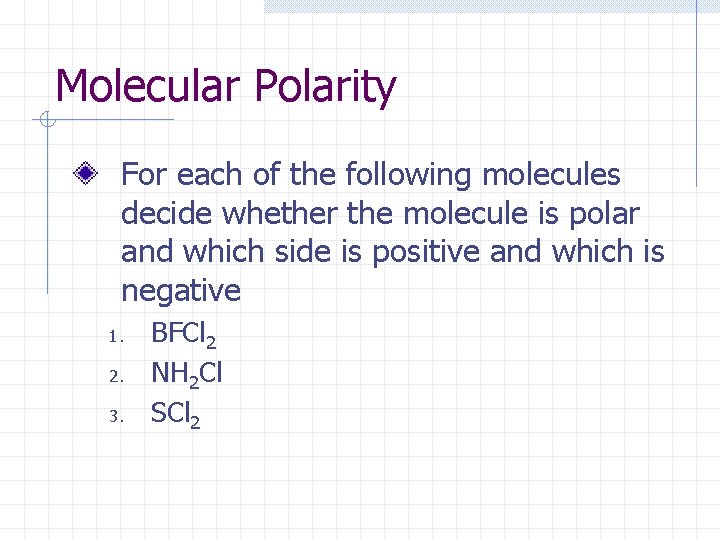 Molecular Polarity

For each of the following molecules decide whether the molecule is polar and which side is positive and which is negative

1. $BFCl_2$
2. $NH_2Cl$
3. $SCl_2$